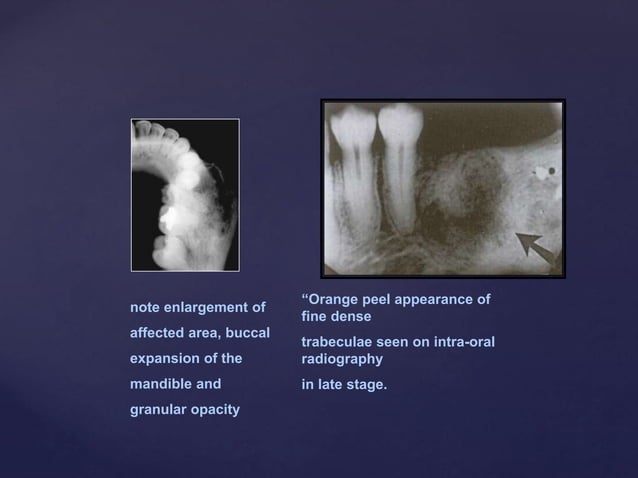 note enlargement of affected area, buccal expansion of the mandible and granular opacity

“Orange peel appearance of fine dense

trabeculae seen on intra-oral radiography

in late stage.